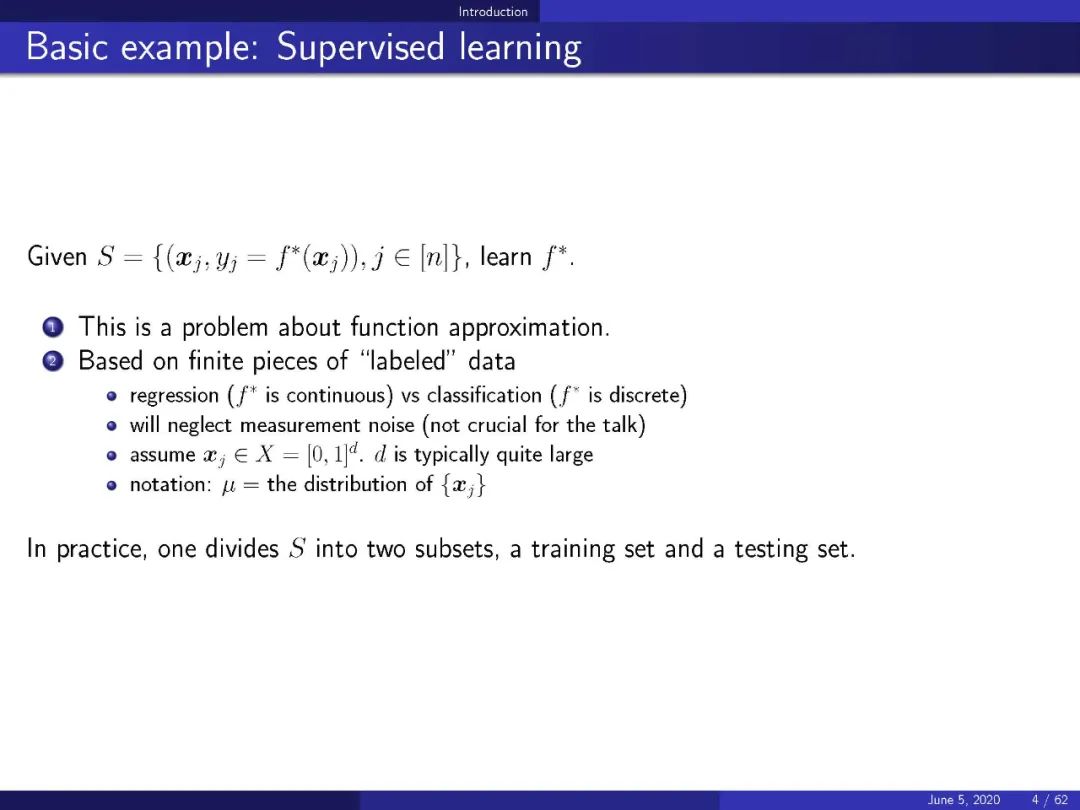 Introduction

Basic example: Supervised learning

Given $S = \{(\boldsymbol{x}_j, y_j = f^*(\boldsymbol{x}_j)), j \in [n]\}$, learn $f^*$.

1 This is a problem about function approximation.
2 Based on finite pieces of "labeled" data
- regression ($f^*$ is continuous) vs classification ($f^*$ is discrete)
- will neglect measurement noise (not crucial for the talk)
- assume $\boldsymbol{x}_j \in X = [0,1]^d$. $d$ is typically quite large
- notation: $\mu =$ the distribution of $\{\boldsymbol{x}_j\}$

In practice, one divides $S$ into two subsets, a training set and a testing set.

June 5, 2020 4 / 62